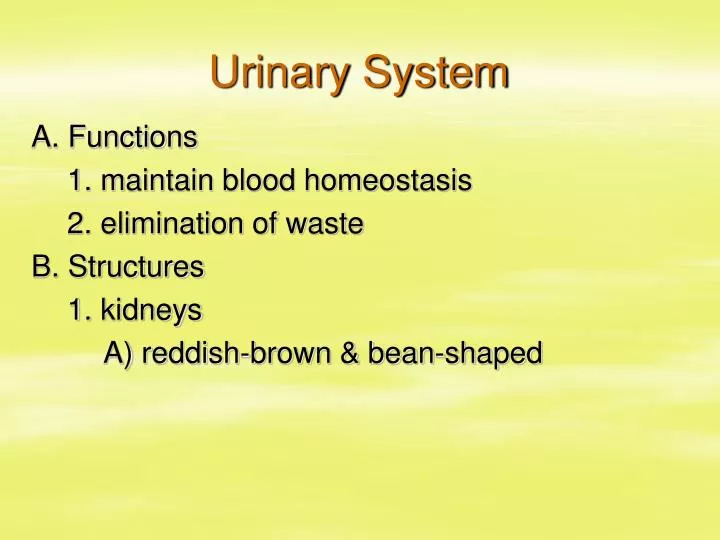 Urinary System

A. Functions
1. maintain blood homeostasis
2. elimination of waste
B. Structures
1. kidneys
A) reddish-brown & bean-shaped